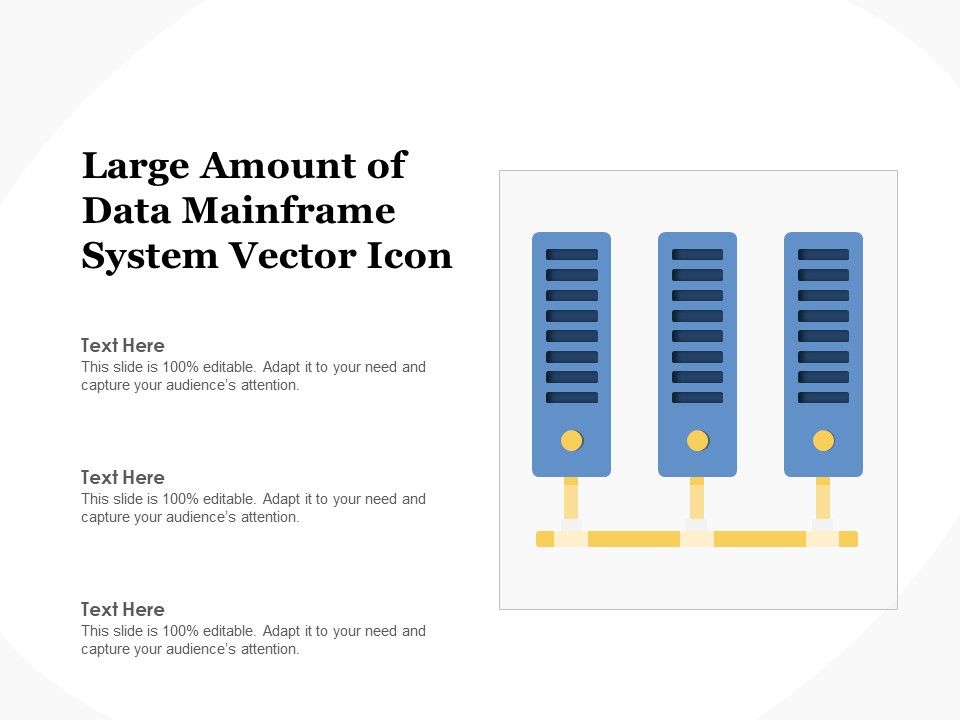 Large Amount of Data Mainframe System Vector Icon

Text Here
This slide is 100% editable. Adapt it to your need and capture your audience's attention.

Text Here
This slide is 100% editable. Adapt it to your need and capture your audience's attention.

Text Here
This slide is 100% editable. Adapt it to your need and capture your audience's attention.